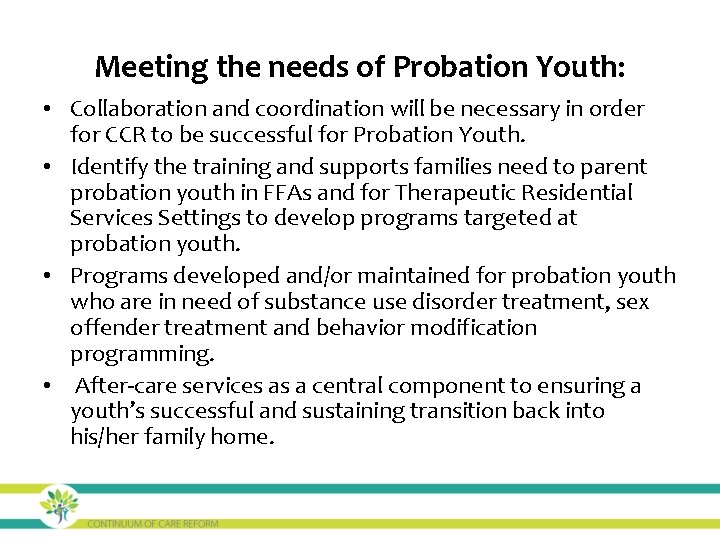 Meeting the needs of Probation Youth:

• Collaboration and coordination will be necessary in order for CCR to be successful for Probation Youth.

• Identify the training and supports families need to parent probation youth in FFAs and for Therapeutic Residential Services Settings to develop programs targeted at probation youth.

• Programs developed and/or maintained for probation youth who are in need of substance use disorder treatment, sex offender treatment and behavior modification programming.

• After-care services as a central component to ensuring a youth's successful and sustaining transition back into his/her family home.

CONTINUUM OF CARE REFORM